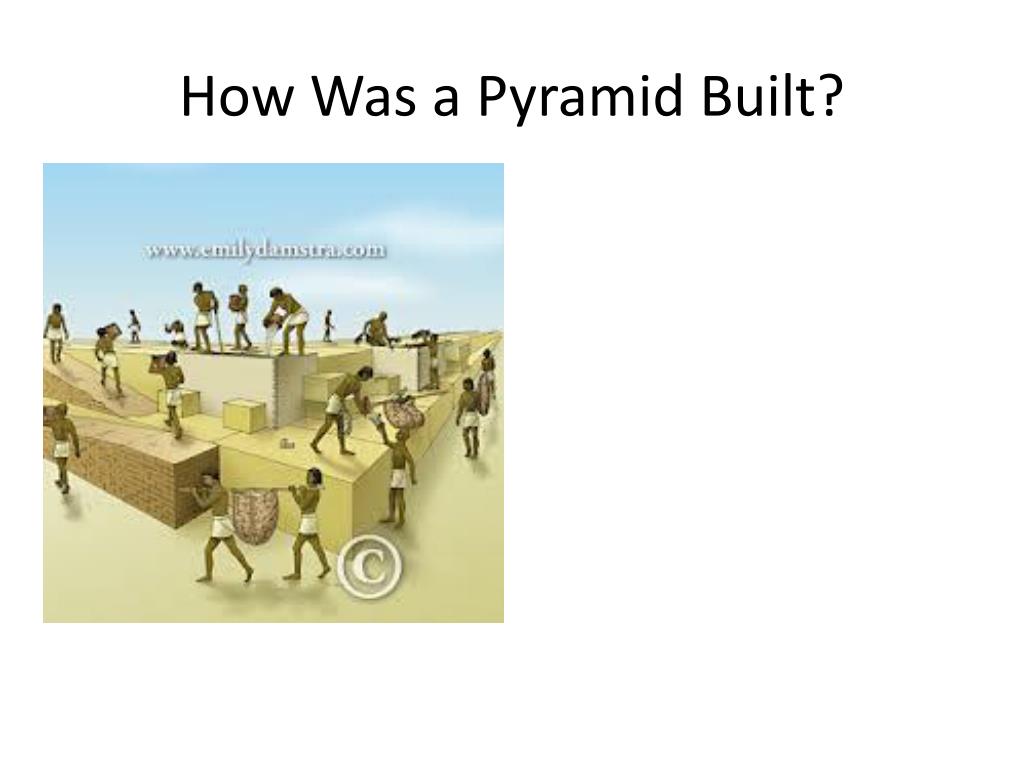 How Was a Pyramid Built?

www.emilydamstra.com

©